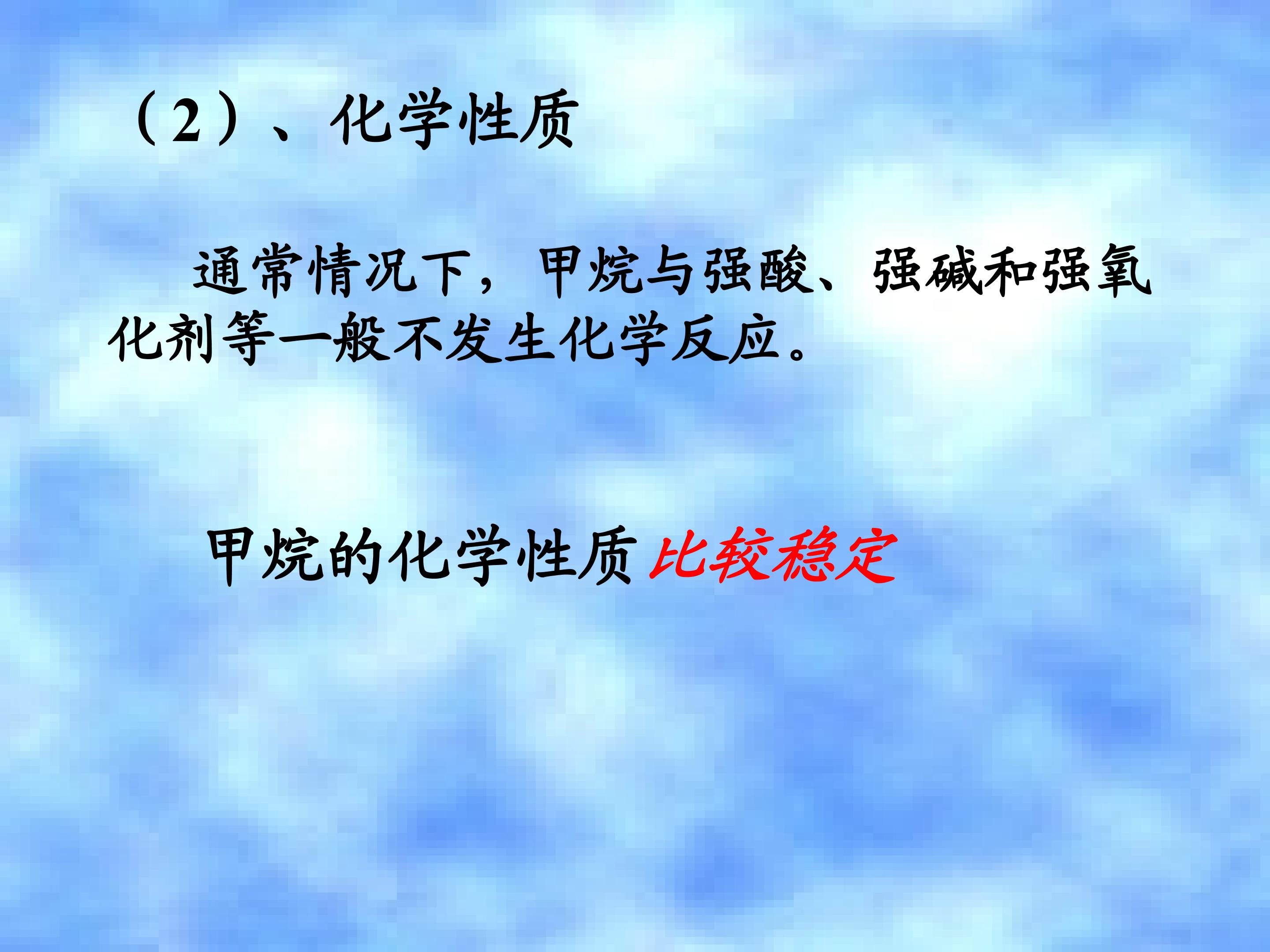 （2）、化学性质

通常情况下，甲烷与强酸、强碱和强氧化剂等一般不发生化学反应。

甲烷的化学性质比较稳定